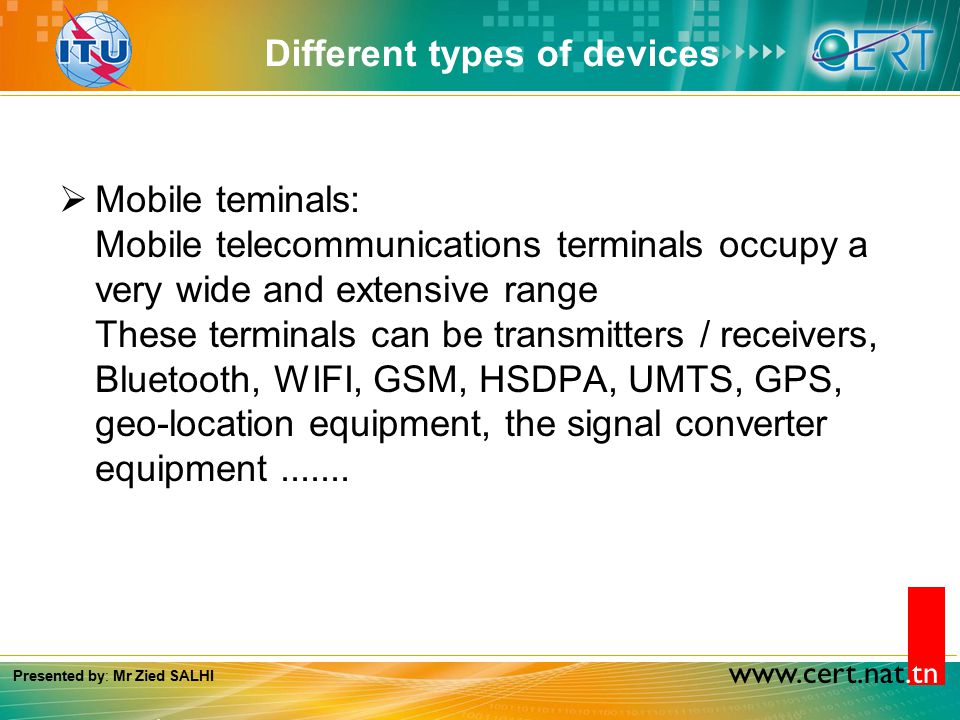 ITU

Different types of devices

CERT

➢ Mobile teminals:
Mobile telecommunications terminals occupy a very wide and extensive range
These terminals can be transmitters / receivers, Bluetooth, WIFI, GSM, HSDPA, UMTS, GPS, geo-location equipment, the signal converter equipment .......

Presented by: Mr Zied SALHI

www.cert.nat.tn